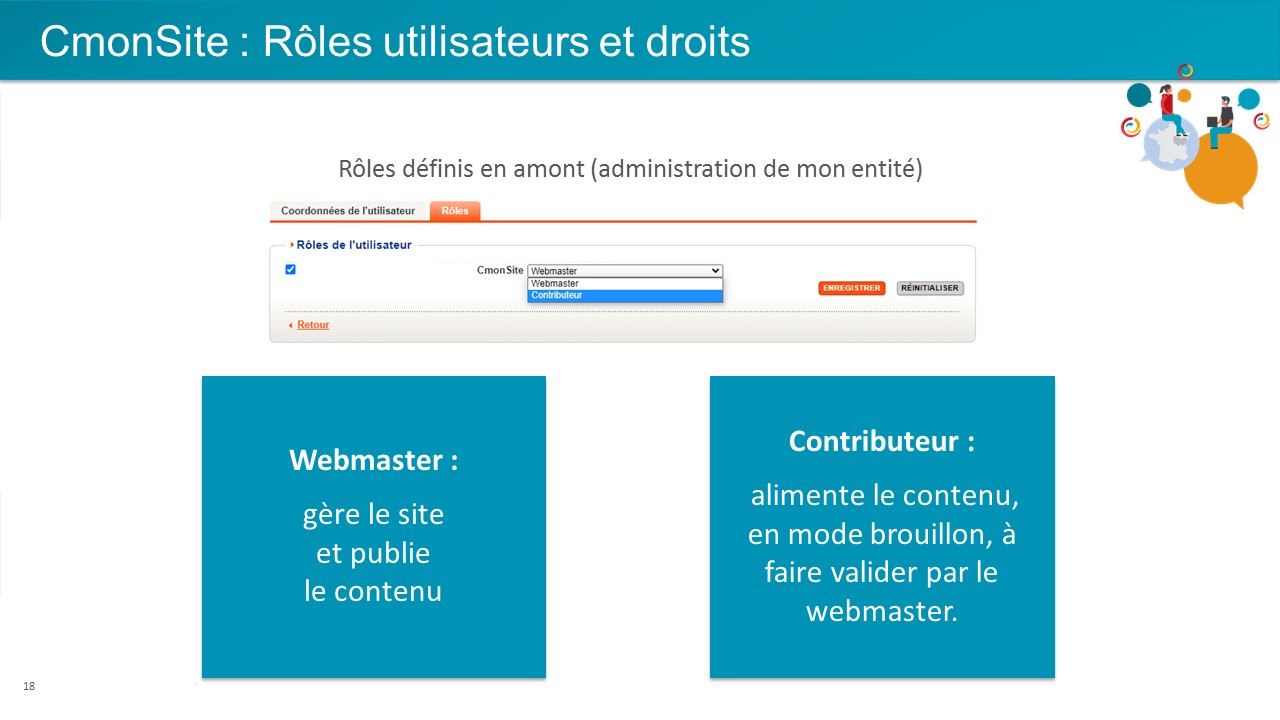 CmonSite : Rôles utilisateurs et droits

Rôles définis en amont (administration de mon entité)

Coordonnées de l'utilisateur
Rôles

Rôles de l'utilisateur

CmonSite
Webmaster
Webmaster
Contributeur

ENREGISTRER
RÉINITIALISER

Retour

Webmaster :

gère le site
et publie
le contenu

Contributeur :

alimente le contenu, en mode brouillon, à faire valider par le webmaster.

18